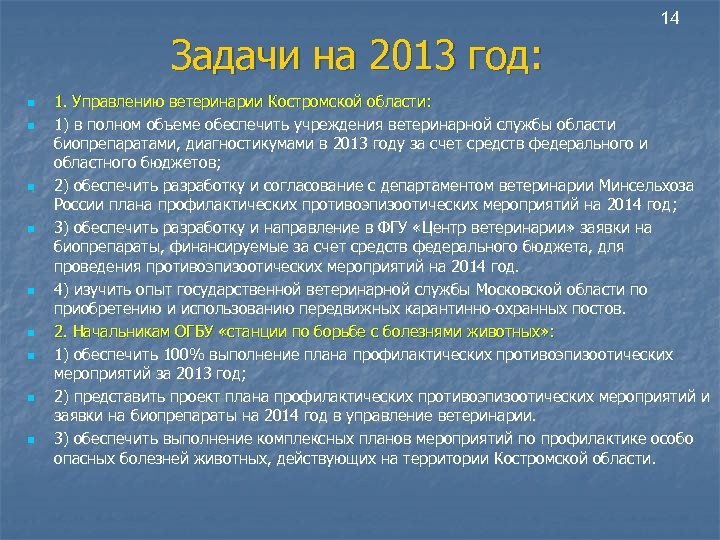 14

Задачи на 2013 год:

1. Управлению ветеринарии Костромской области:

1) в полном объеме обеспечить учреждения ветеринарной службы области биопрепаратами, диагностикумами в 2013 году за счет средств федерального и областного бюджетов;

2) обеспечить разработку и согласование с департаментом ветеринарии Минсельхоза России плана профилактических противоэпизоотических мероприятий на 2014 год;

3) обеспечить разработку и направление в ФГУ «Центр ветеринарии» заявки на биопрепараты, финансируемые за счет средств федерального бюджета, для проведения противоэпизоотических мероприятий на 2014 год.

4) изучить опыт государственной ветеринарной службы Московской области по приобретению и использованию передвижных карантинно-охранных постов.

2. Начальникам ОГБУ «станции по борьбе с болезнями животных»:

1) обеспечить 100% выполнение плана профилактических противоэпизоотических мероприятий за 2013 год;

2) представить проект плана профилактических противоэпизоотических мероприятий и заявки на биопрепараты на 2014 год в управление ветеринарии.

3) обеспечить выполнение комплексных планов мероприятий по профилактике особо опасных болезней животных, действующих на территории Костромской области.